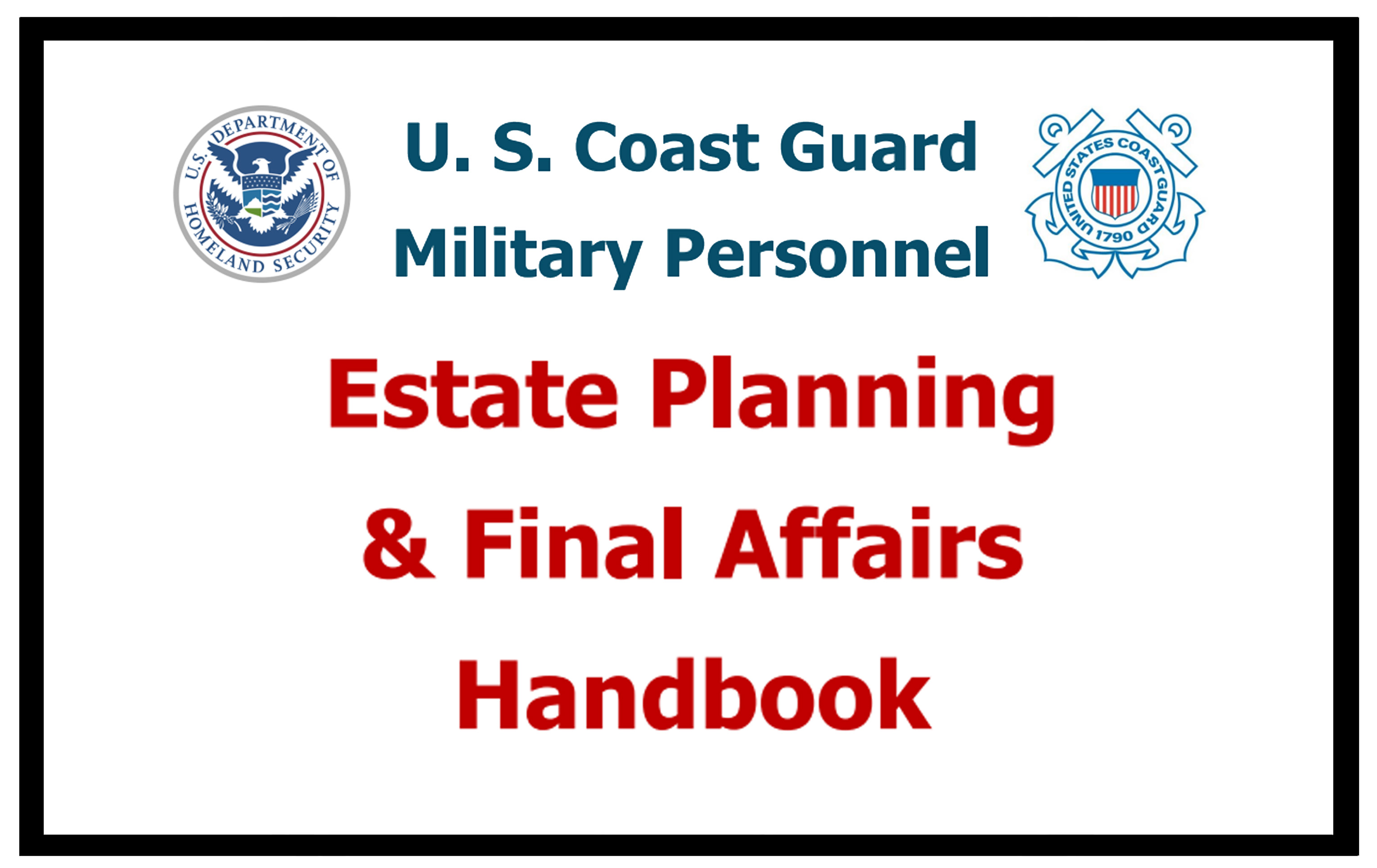 U.S. DEPARTMENT OF HOMELAND SECURITY

U. S. Coast Guard
Military Personnel

UNITED STATES COAST GUARD 1790

Estate Planning
& Final Affairs
Handbook